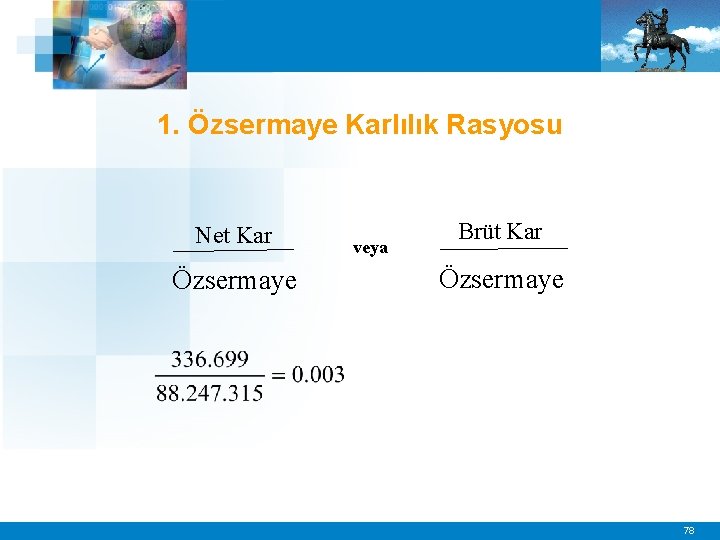 1. Özsermaye Karlılık Rasyosu

$\frac{\text{Net Kar}}{\text{Özsermaye}}$ veya $\frac{\text{Brüt Kar}}{\text{Özsermaye}}$

$\frac{336.699}{88.247.315} = 0.003$

78